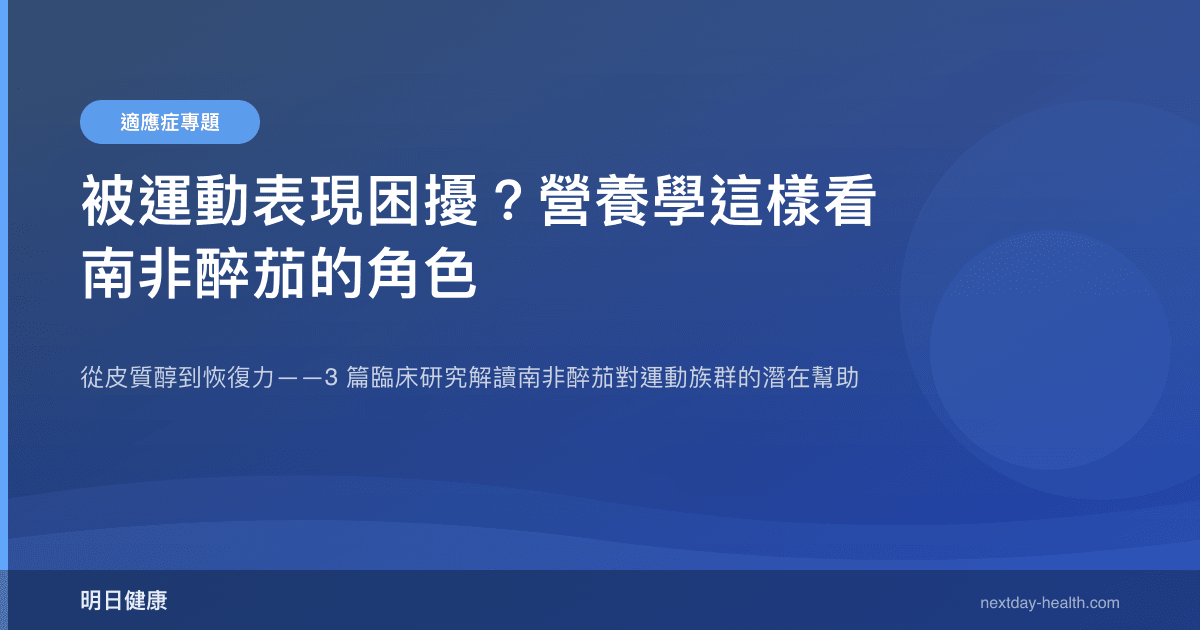 適應症專題

被運動表現困擾？營養學這樣看南非醉茄的角色

從皮質醇到恢復力——3 篇臨床研究解讀南非醉茄對運動族群的潛在幫助

明日健康

nextday-health.com